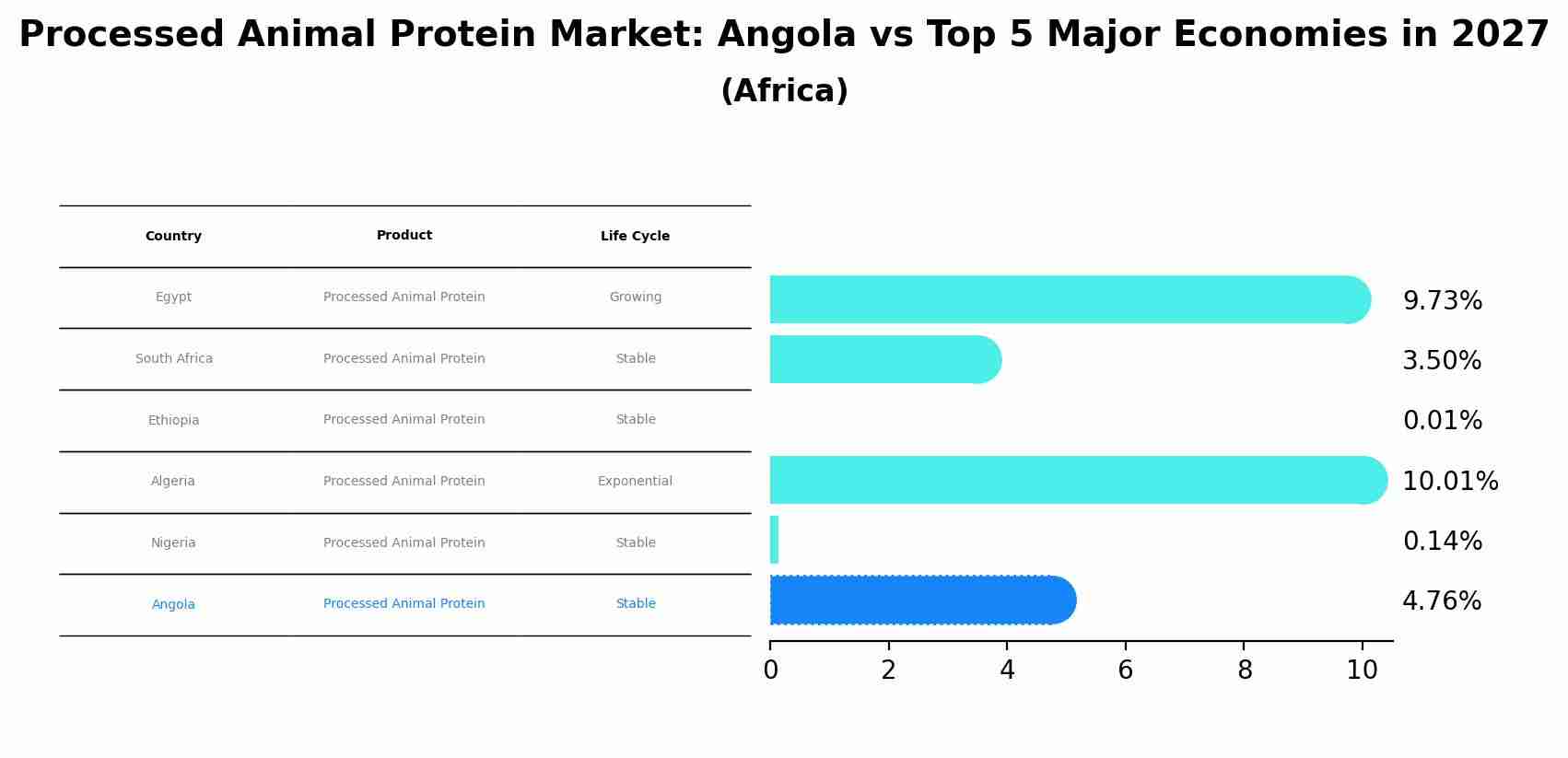 Processed Animal Protein Market: Angola vs Top 5 Major Economies in 2027
(Africa)

| Country | Product | Life Cycle |
|---|---|---|
| Egypt | Processed Animal Protein | Growing |
| South Africa | Processed Animal Protein | Stable |
| Ethiopia | Processed Animal Protein | Stable |
| Algeria | Processed Animal Protein | Exponential |
| Nigeria | Processed Animal Protein | Stable |
| Angola | Processed Animal Protein | Stable |

9.73%
3.50%
0.01%
10.01%
0.14%
4.76%

0 2 4 6 8 10